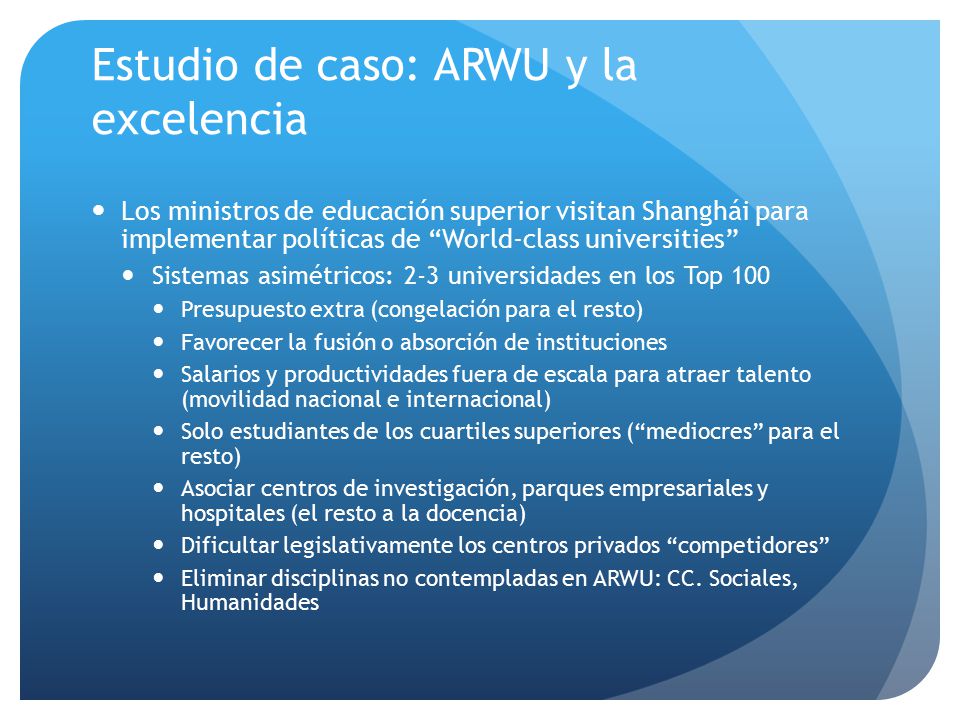 Estudio de caso: ARWU y la excelencia

- Los ministros de educación superior visitan Shanghái para implementar políticas de “World-class universities”
  - Sistemas asimétricos: 2-3 universidades en los Top 100
    - Presupuesto extra (congelación para el resto)
    - Favorecer la fusión o absorción de instituciones
    - Salarios y productividades fuera de escala para atraer talento (movilidad nacional e internacional)
    - Solo estudiantes de los cuartiles superiores (“mediocres” para el resto)
    - Asociar centros de investigación, parques empresariales y hospitales (el resto a la docencia)
    - Dificultar legislativamente los centros privados “competidores”
    - Eliminar disciplinas no contempladas en ARWU: CC. Sociales, Humanidades